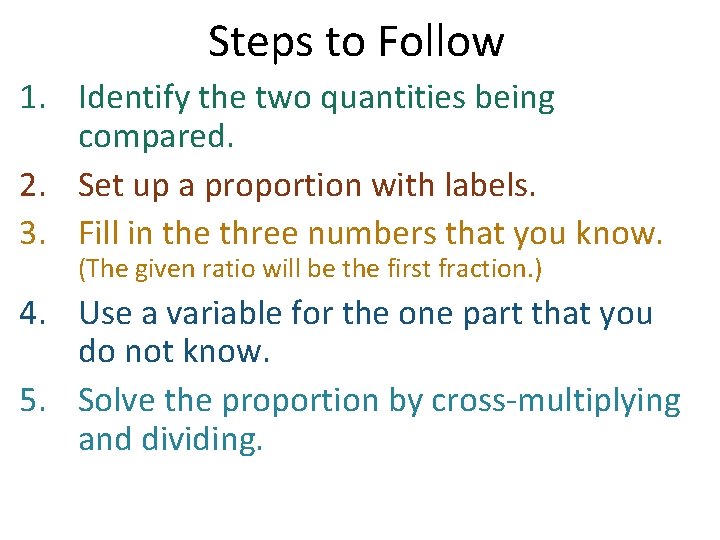 Steps to Follow

1. Identify the two quantities being compared.

2. Set up a proportion with labels.

3. Fill in the three numbers that you know. (The given ratio will be the first fraction.)

4. Use a variable for the one part that you do not know.

5. Solve the proportion by cross-multiplying and dividing.